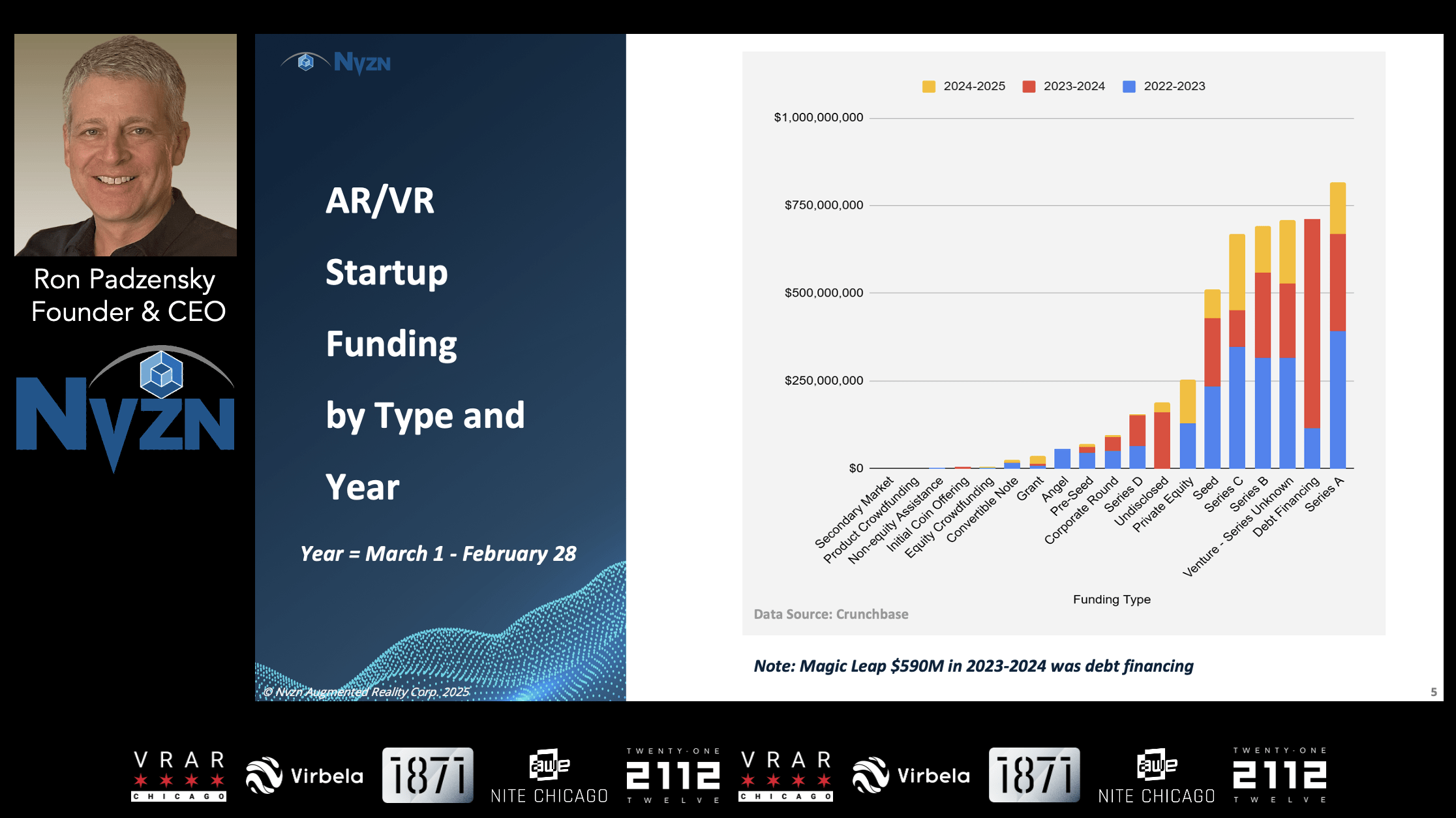 Ron Padzensky
Founder & CEO

NVZN

NVZN

AR/VR

Startup

Funding

by Type and

Year

Year = March 1 - February 28

© Nvzn Augmented Reality Corp. 2025

2024-2025 2023-2024 2022-2023

$1,000,000,000
$750,000,000
$500,000,000
$250,000,000
$0

Secondary Market
Product Crowdfunding
Non-equity Assistance
Initial Coin Offering
Equity Crowdfunding
Convertible Note
Grant
Angel
Pre-Seed
Corporate Round
Series D
Undisclosed
Private Equity
Seed
Series C
Series B
Venture - Series Unknown
Debt Financing
Series A

Funding Type

Data Source: Crunchbase

Note: Magic Leap $590M in 2023-2024 was debt financing

5

VRAR CHICAGO
Virbela
1871
awe NITE CHICAGO
TWENTY-ONE 2112 TWELVE
VRAR CHICAGO
Virbela
1871
awe NITE CHICAGO
TWENTY-ONE 2112 TWELVE